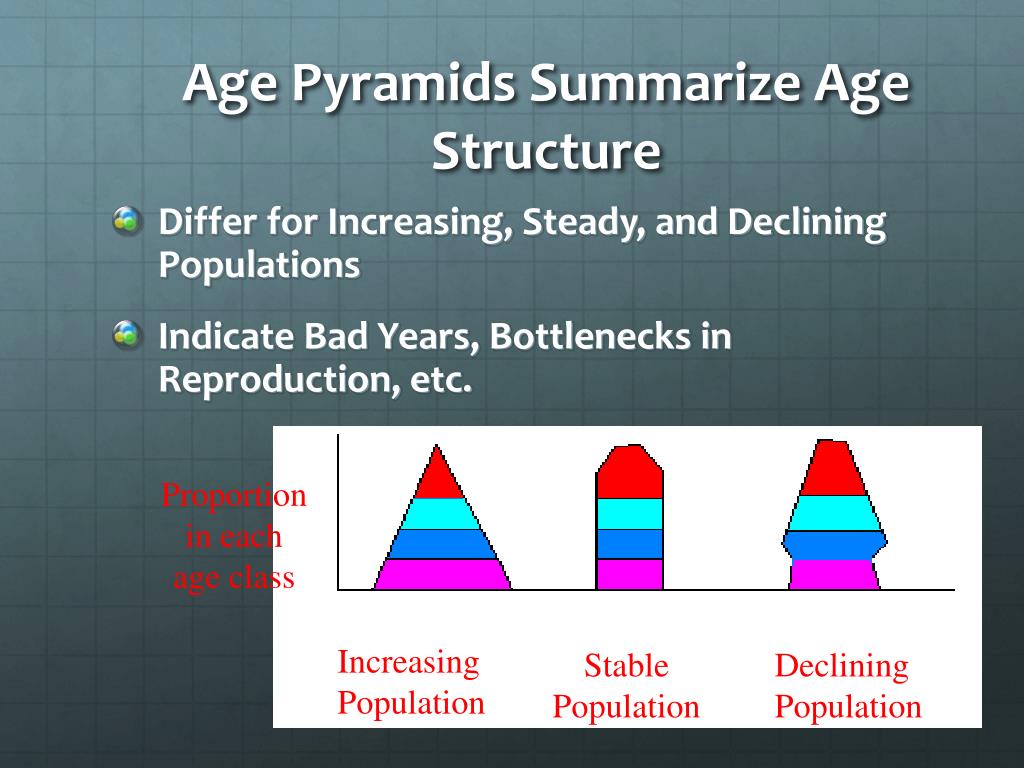 Age Pyramids Summarize Age Structure

Differ for Increasing, Steady, and Declining Populations

Indicate Bad Years, Bottlenecks in Reproduction, etc.

Proportion in each age class

Increasing Population

Stable Population

Declining Population